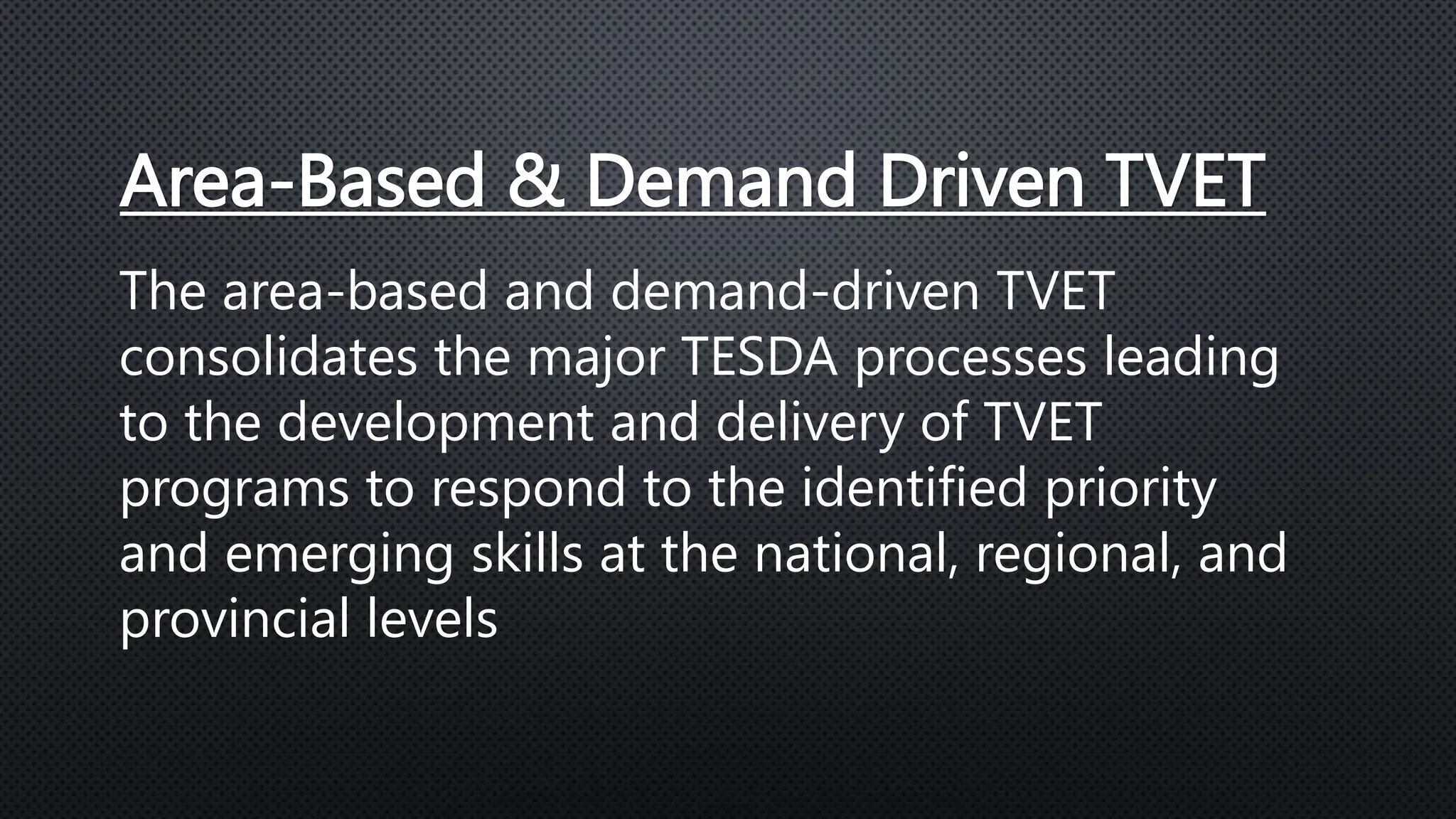 Area-Based & Demand Driven TVET

The area-based and demand-driven TVET consolidates the major TESDA processes leading to the development and delivery of TVET programs to respond to the identified priority and emerging skills at the national, regional, and provincial levels